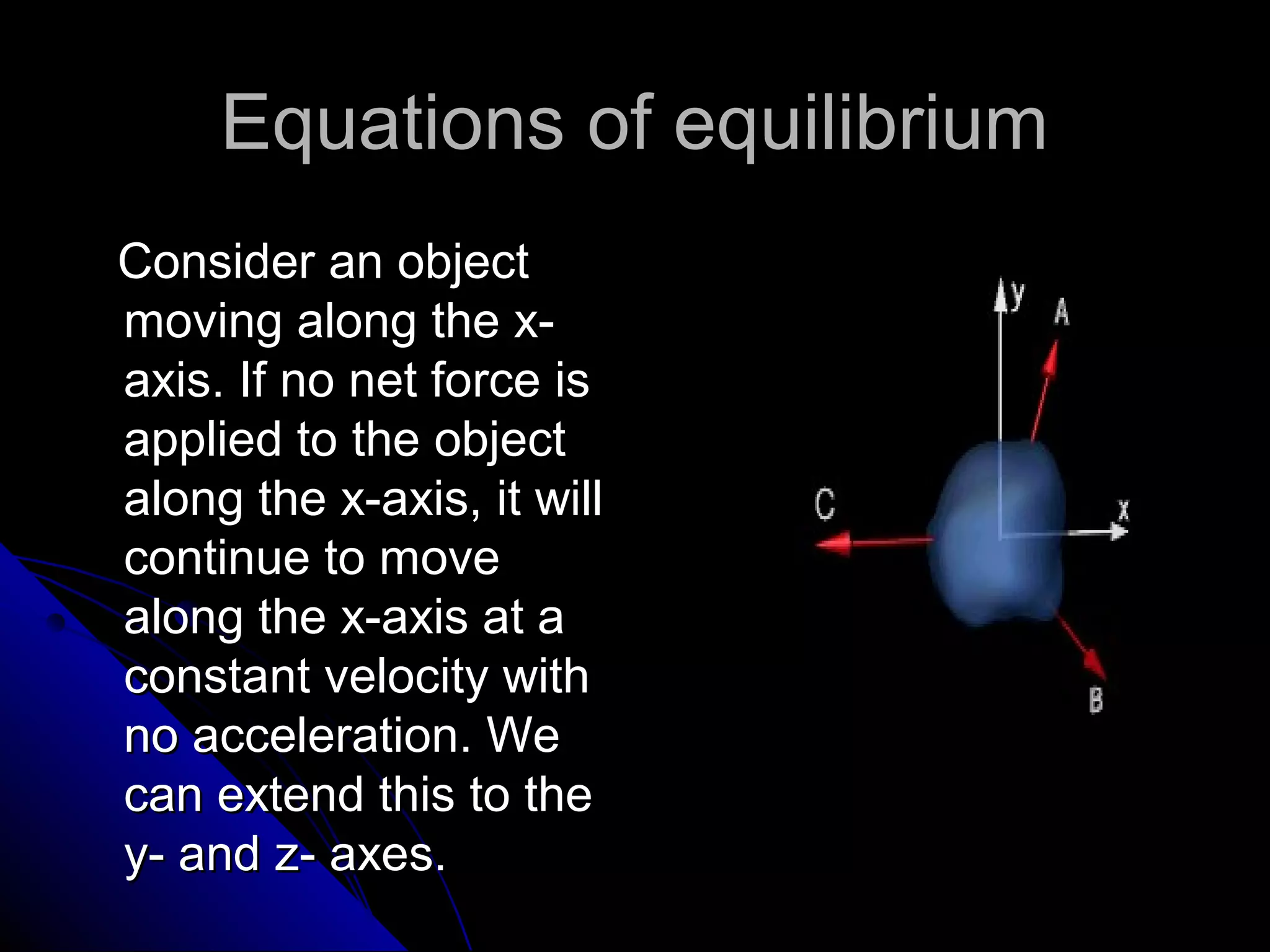 Equations of equilibrium

Consider an object moving along the x-axis. If no net force is applied to the object along the x-axis, it will continue to move along the x-axis at a constant velocity with no acceleration. We can extend this to the y- and z- axes.

y
A
C
x
B